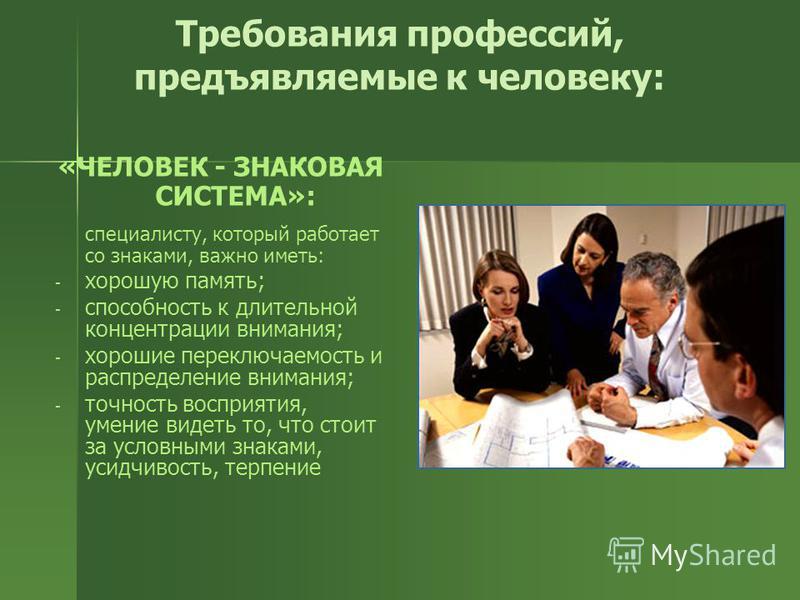 Требования профессий, предъявляемые к человеку:

«ЧЕЛОВЕК - ЗНАКОВАЯ СИСТЕМА»:

специалисту, который работает со знаками, важно иметь:

- хорошую память;
- способность к длительной концентрации внимания;
- хорошие переключаемость и распределение внимания;
- точность восприятия, умение видеть то, что стоит за условными знаками, усидчивость, терпение

MyShared